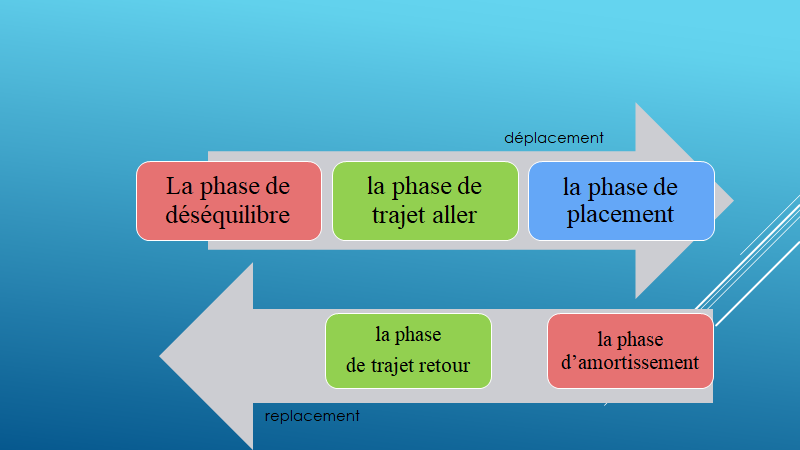 déplacement

La phase de déséquilibre

la phase de trajet aller

la phase de placement

la phase de trajet retour

la phase d'amortissement

replacement